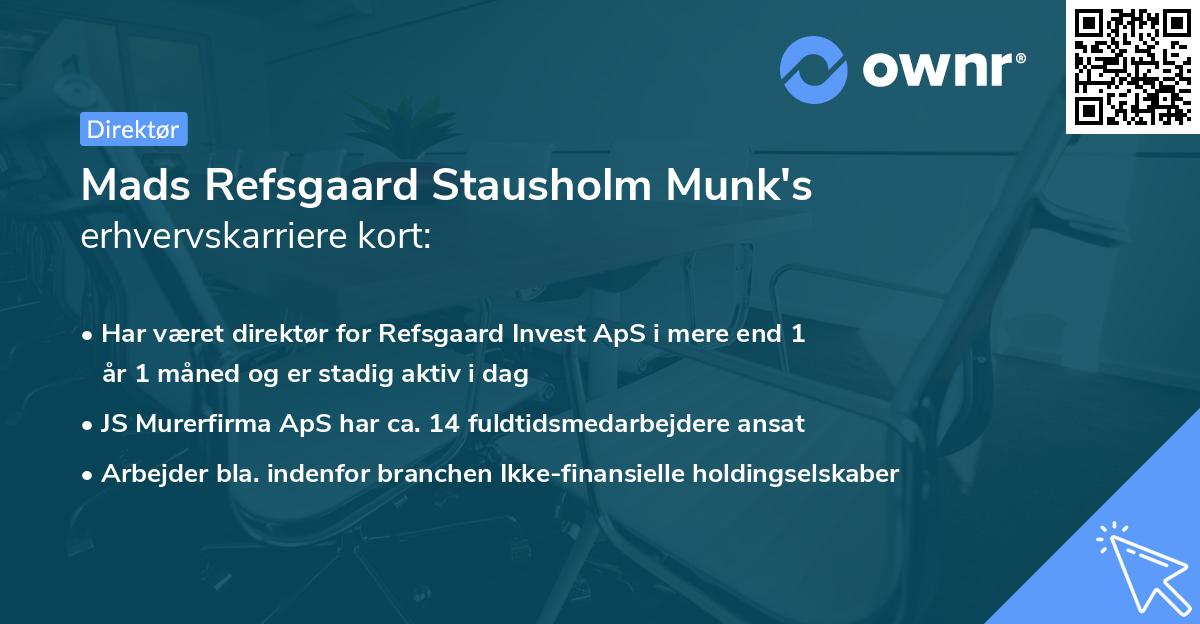 ownr®

Direktør

Mads Refsgaard Stausholm Munk's erhvervskarriere kort:

• Har været direktør for Refsgaard Invest ApS i mere end 1 år 1 måned og er stadig aktiv i dag

• JS Murerfirma ApS har ca. 14 fuldtidsmedarbejdere ansat

• Arbejder bla. indenfor branchen Ikke-finansielle holdingselskaber